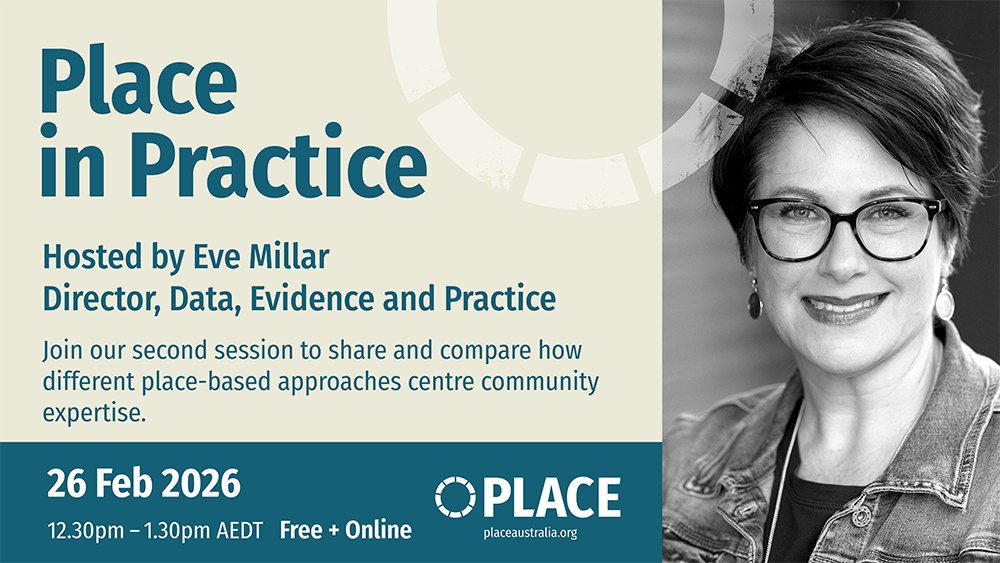 Place in Practice

Hosted by Eve Millar
Director, Data, Evidence and Practice

Join our second session to share and compare how different place-based approaches centre community expertise.

26 Feb 2026

12.30pm – 1.30pm AEDT Free + Online

PLACE
placeaustralia.org